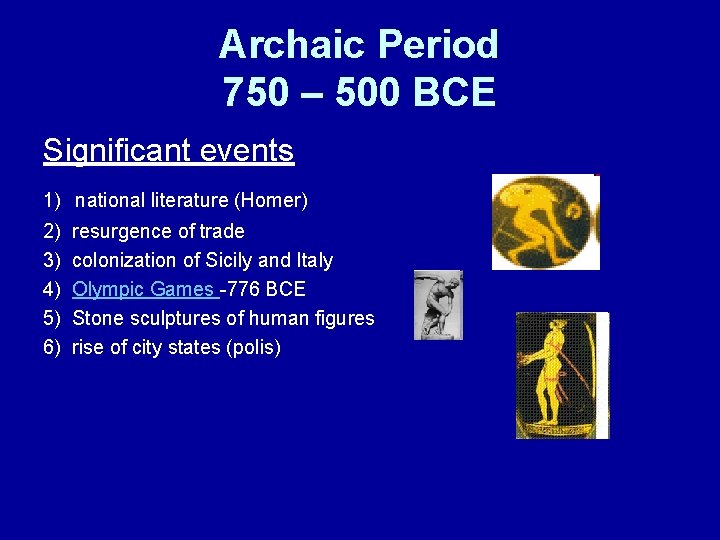 Archaic Period
750 – 500 BCE

Significant events

1) national literature (Homer)
2) resurgence of trade
3) colonization of Sicily and Italy
4) Olympic Games -776 BCE
5) Stone sculptures of human figures
6) rise of city states (polis)